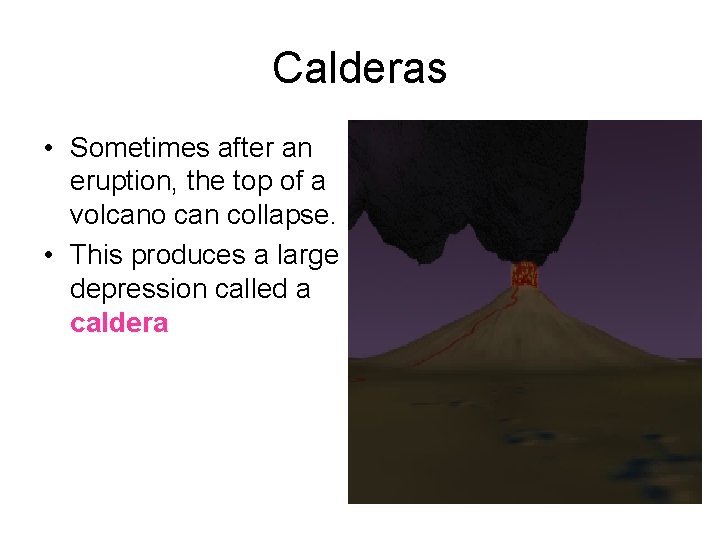 Calderas

• Sometimes after an eruption, the top of a volcano can collapse.

• This produces a large depression called a caldera